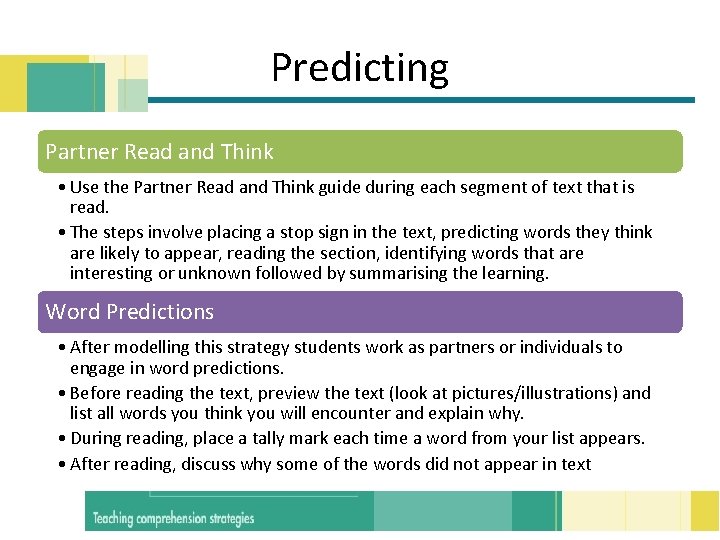 Predicting

Partner Read and Think

• Use the Partner Read and Think guide during each segment of text that is read.

• The steps involve placing a stop sign in the text, predicting words they think are likely to appear, reading the section, identifying words that are interesting or unknown followed by summarising the learning.

Word Predictions

• After modelling this strategy students work as partners or individuals to engage in word predictions.

• Before reading the text, preview the text (look at pictures/illustrations) and list all words you think you will encounter and explain why.

• During reading, place a tally mark each time a word from your list appears.

• After reading, discuss why some of the words did not appear in text

Teaching comprehension strategies